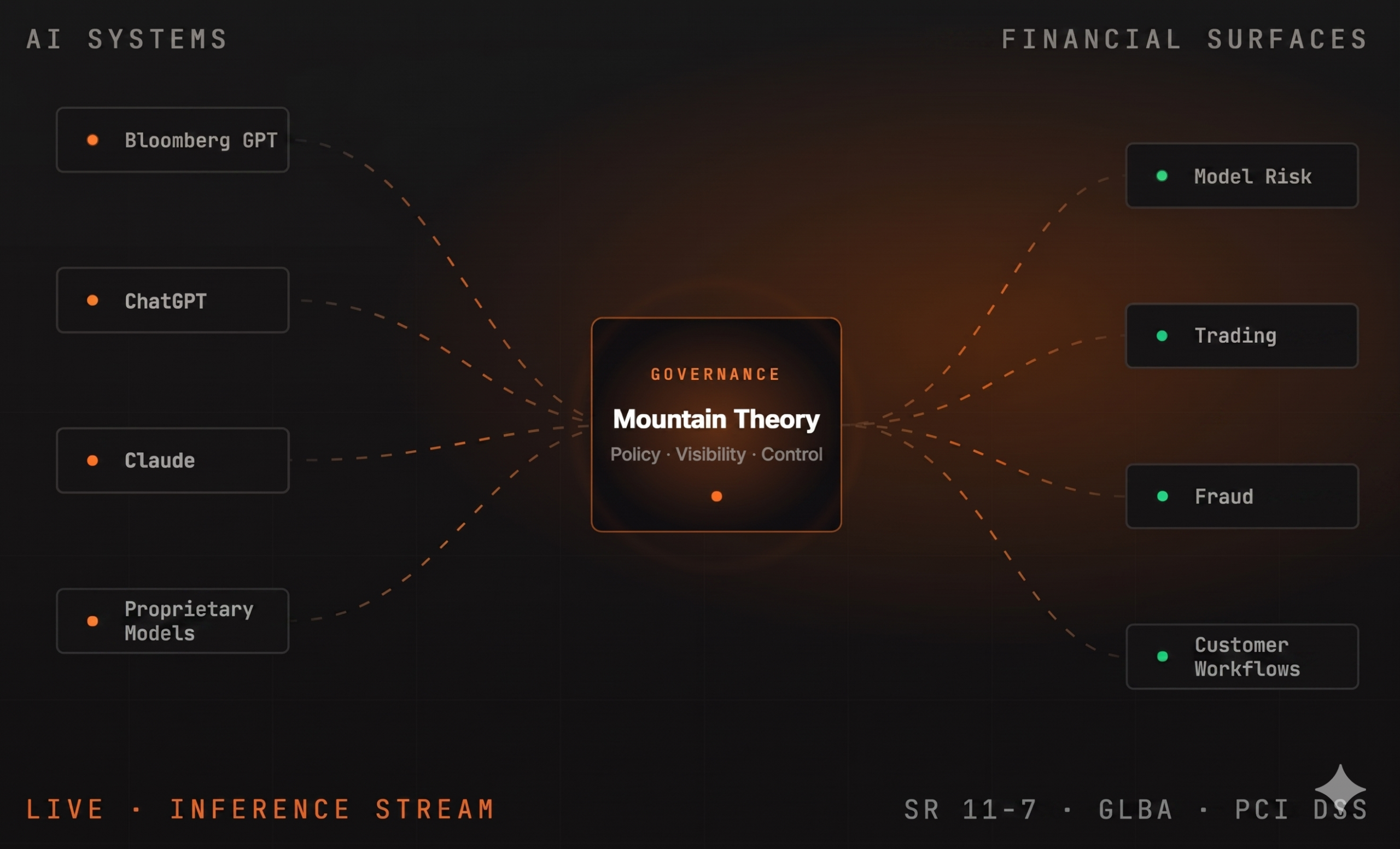 AI SYSTEMS

FINANCIAL SURFACES

Bloomberg GPT

ChatGPT

Claude

Proprietary Models

GOVERNANCE

Mountain Theory

Policy · Visibility · Control

Model Risk

Trading

Fraud

Customer Workflows

LIVE · INFERENCE STREAM

SR 11-7 · GLBA · PCI DSS